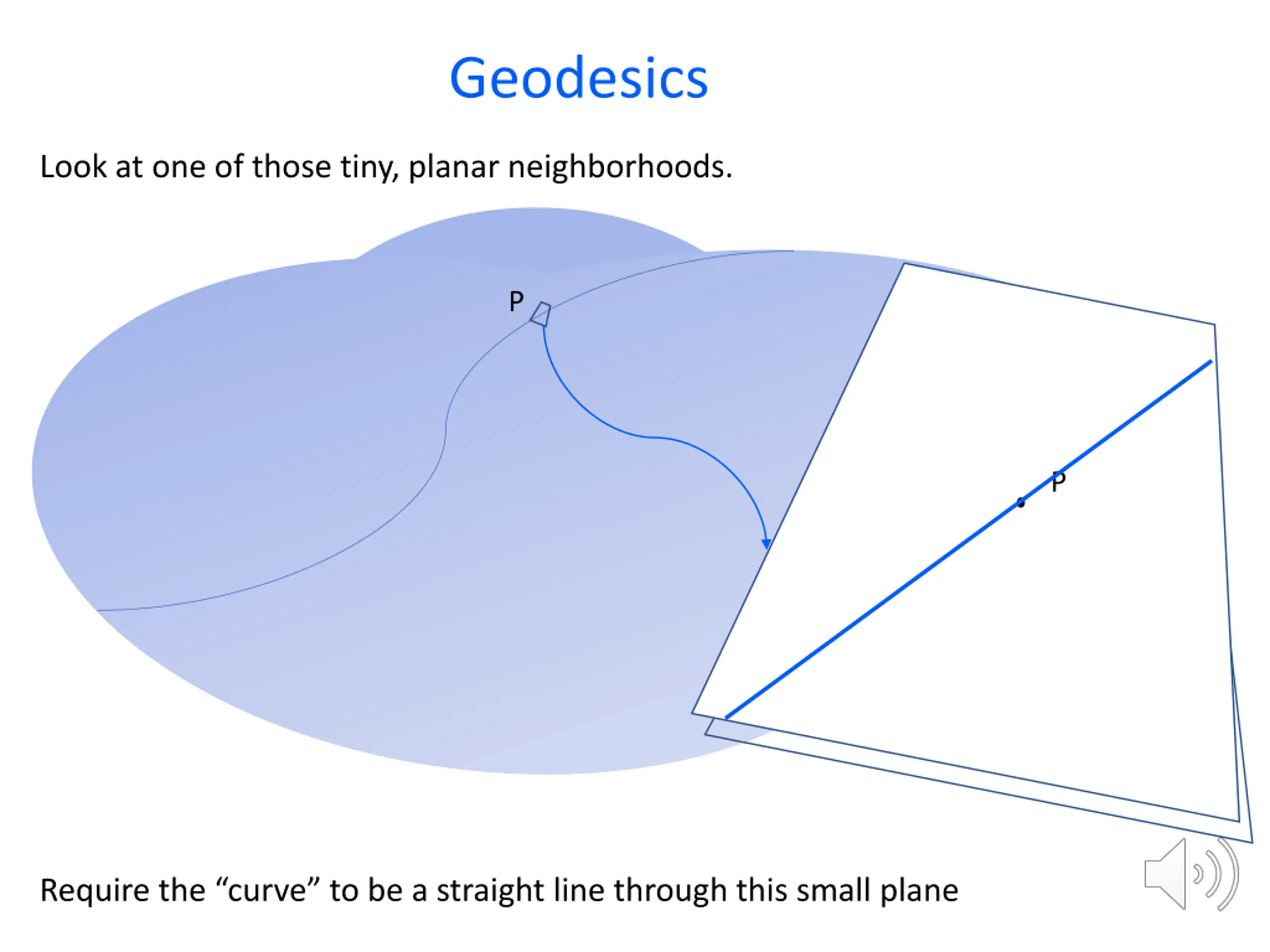 Geodesics

Look at one of those tiny, planar neighborhoods.

P

P

Require the “curve” to be a straight line through this small plane